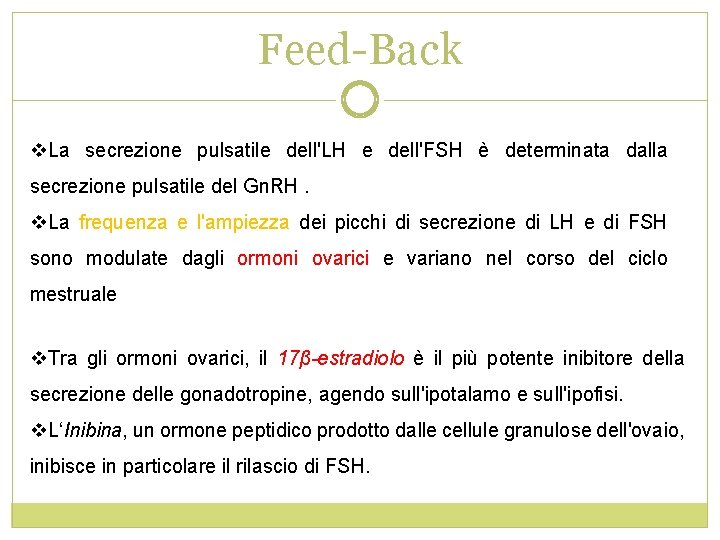 Feed-Back

❖La secrezione pulsatile dell'LH e dell'FSH è determinata dalla secrezione pulsatile del GnRH .

❖La frequenza e l'ampiezza dei picchi di secrezione di LH e di FSH sono modulate dagli ormoni ovarici e variano nel corso del ciclo mestruale

❖Tra gli ormoni ovarici, il 17β-estradiolo è il più potente inibitore della secrezione delle gonadotropine, agendo sull'ipotalamo e sull'ipofisi.

❖L'Inibina, un ormone peptidico prodotto dalle cellule granulose dell'ovaio, inibisce in particolare il rilascio di FSH.